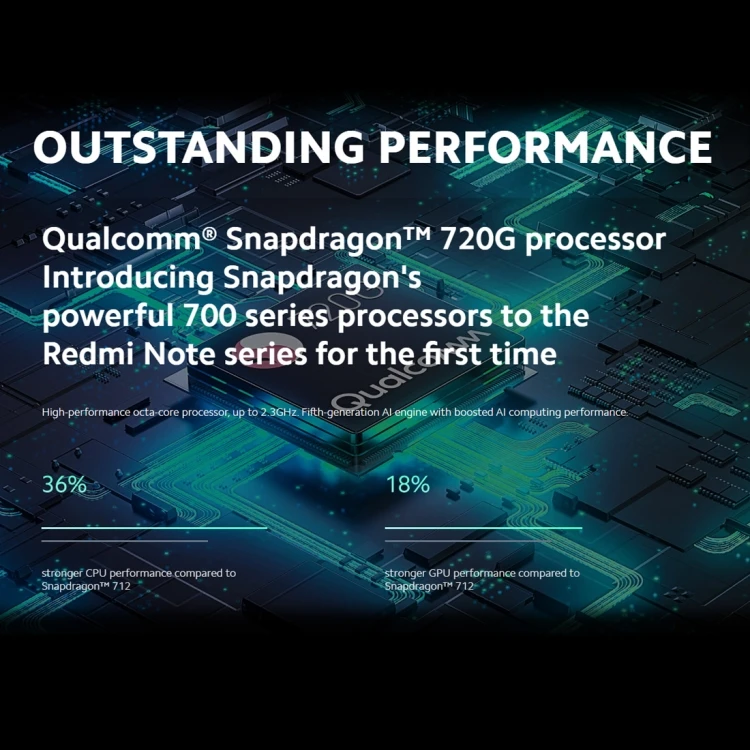 OUTSTANDING PERFORMANCE

Qualcomm® Snapdragon™ 720G processor
Introducing Snapdragon's powerful 700 series processors to the Redmi Note series for the first time

High-performance octa-core processor, up to 2.3GHz. Fifth-generation AI engine with boosted AI computing performance.

36%

stronger CPU performance compared to Snapdragon™ 712

18%

stronger GPU performance compared to Snapdragon™ 712

Qualcomm